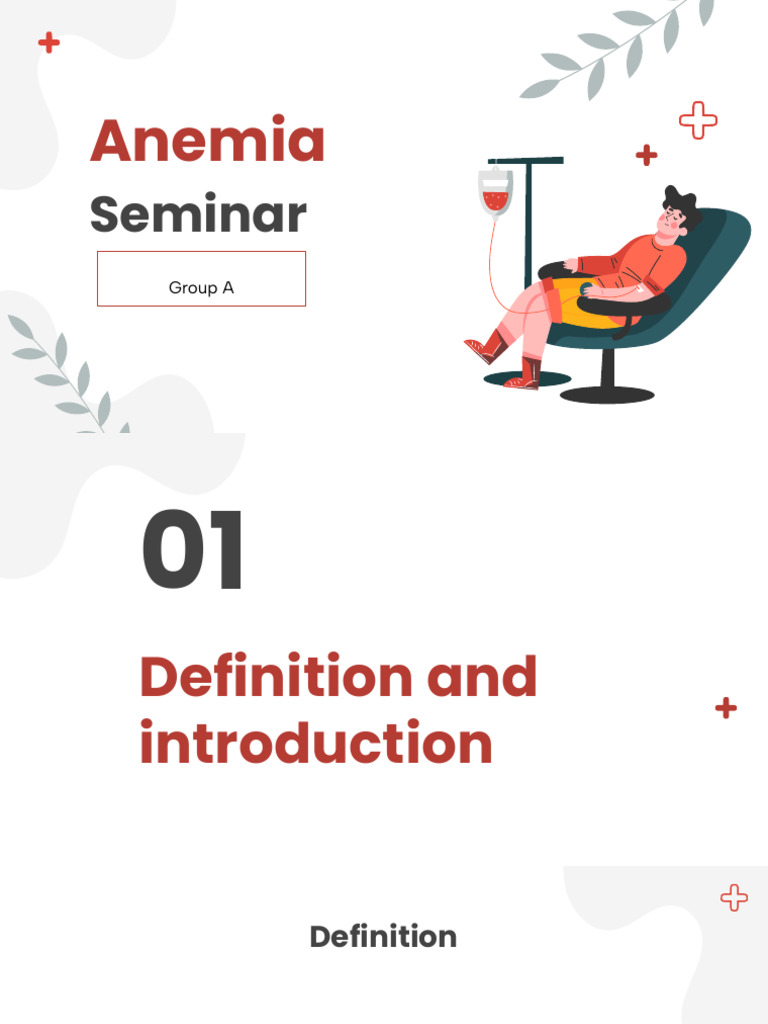 Anemia
Seminar

Group A

01

Definition and introduction

Definition